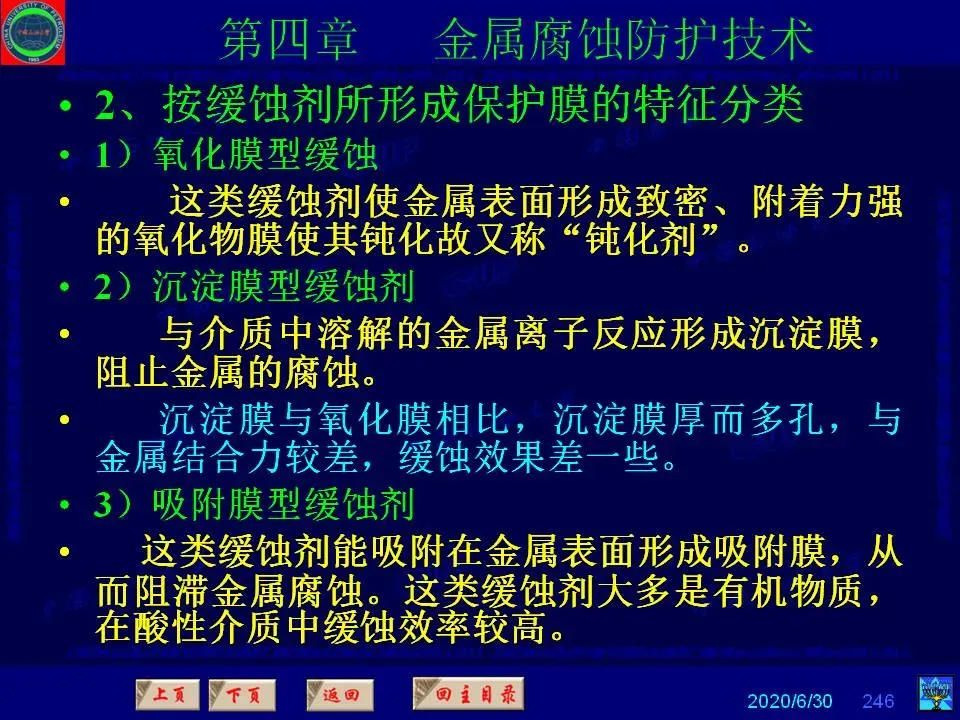 第四章　金属腐蚀防护技术

• 2、按缓蚀剂所形成保护膜的特征分类

• 1）氧化膜型缓蚀

• 这类缓蚀剂使金属表面形成致密、附着力强的氧化物膜使其钝化故又称“钝化剂”。

• 2）沉淀膜型缓蚀剂

• 与介质中溶解的金属离子反应形成沉淀膜，阻止金属的腐蚀。

• 沉淀膜与氧化膜相比，沉淀膜厚而多孔，与金属结合力较差，缓蚀效果差一些。

• 3）吸附膜型缓蚀剂

• 这类缓蚀剂能吸附在金属表面形成吸附膜，从而阻滞金属腐蚀。这类缓蚀剂大多是有机物质，在酸性介质中缓蚀效率较高。

上页　下页　返回　回主目录

2020/6/30　246